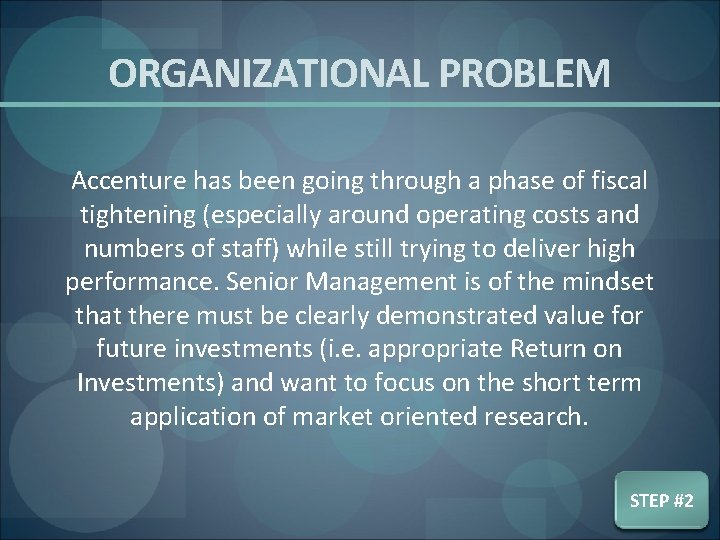 ORGANIZATIONAL PROBLEM

Accenture has been going through a phase of fiscal tightening (especially around operating costs and numbers of staff) while still trying to deliver high performance. Senior Management is of the mindset that there must be clearly demonstrated value for future investments (i.e. appropriate Return on Investments) and want to focus on the short term application of market oriented research.

STEP #2